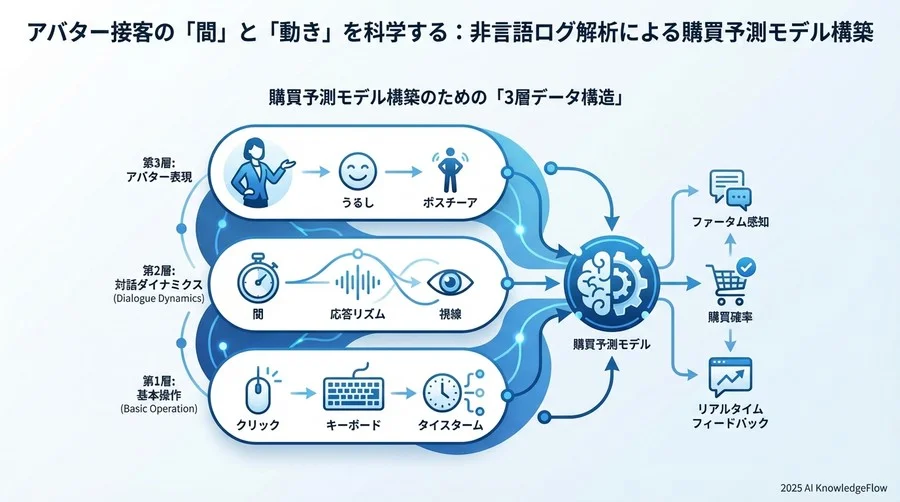 アバター接客の「間」と「動き」を科学する：非言語ログ解析による購買予測モデル構築

購買予測モデル構築のための「3層データ構造」

第3層:
アバター表現

うるし

ポスチーア

第2層:
対話ダイナミクス
(Dialogue Dynamics)

間

応答リズム

視線

第1層:
基本操作
(Basic Operation)

クリック

キーボード

タイスターム

購買予測モデル

ファータム感知

購買確率

リアルタイム
フィードバック

2025 AI KnowledgeFlow